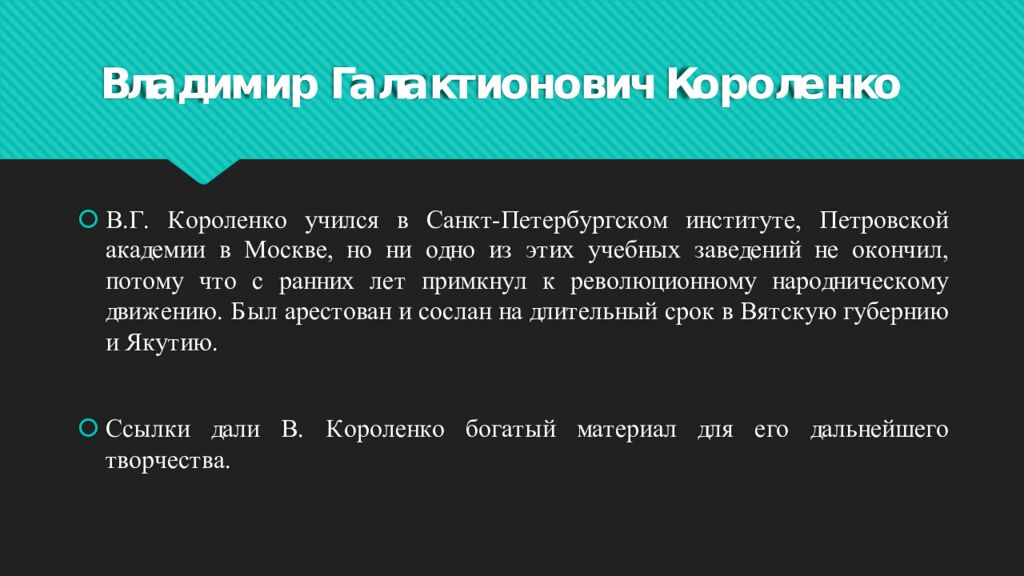 Владимир Галактионович Короленко

В.Г. Короленко учился в Санкт-Петербургском институте, Петровской академии в Москве, но ни одно из этих учебных заведений не окончил, потому что с ранних лет примкнул к революционному народническому движению. Был арестован и сослан на длительный срок в Вятскую губернию и Якутию.

Ссылки дали В. Короленко богатый материал для его дальнейшего творчества.